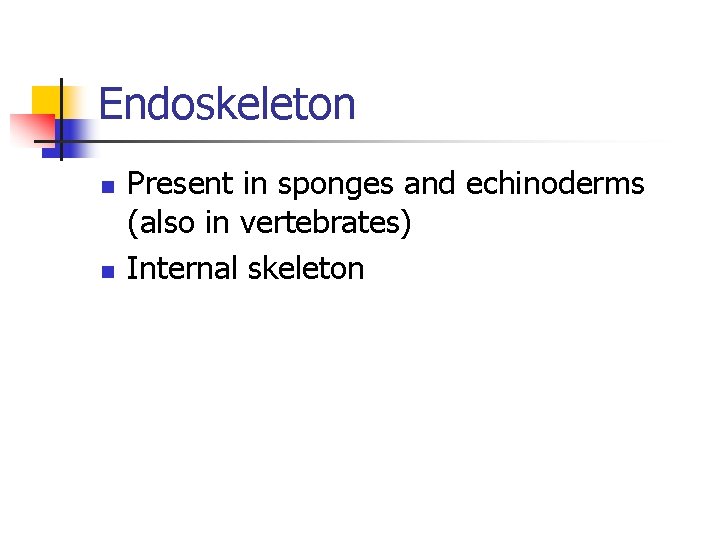 Endoskeleton

- Present in sponges and echinoderms (also in vertebrates)
- Internal skeleton